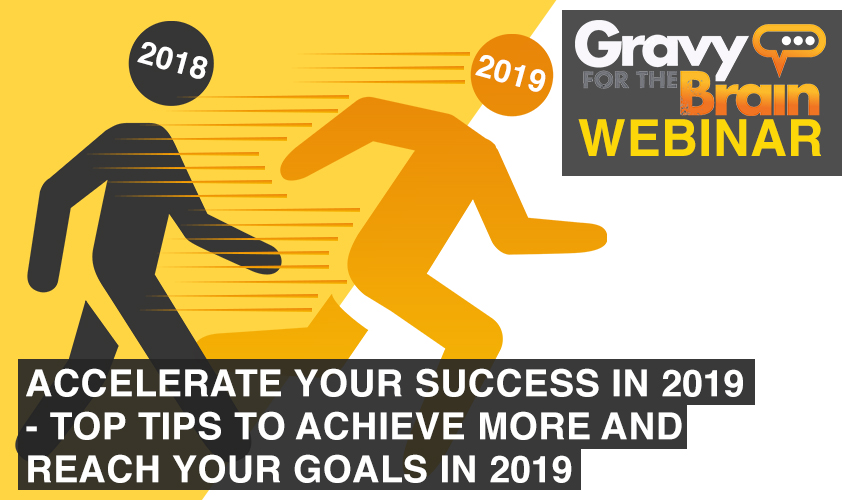 2018

2019

Gravy FOR THE Brain WEBINAR

ACCELERATE YOUR SUCCESS IN 2019 - TOP TIPS TO ACHIEVE MORE AND REACH YOUR GOALS IN 2019